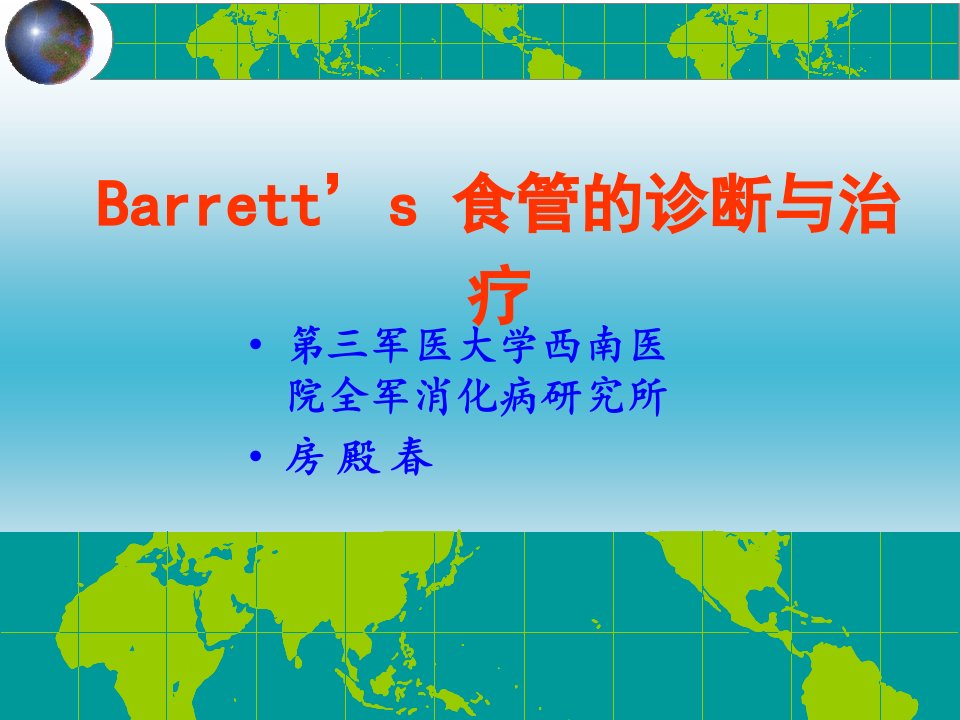 Barrett’s 食管的诊断与治疗

• 第三军医大学西南医院全军消化病研究所
• 房 殿 春